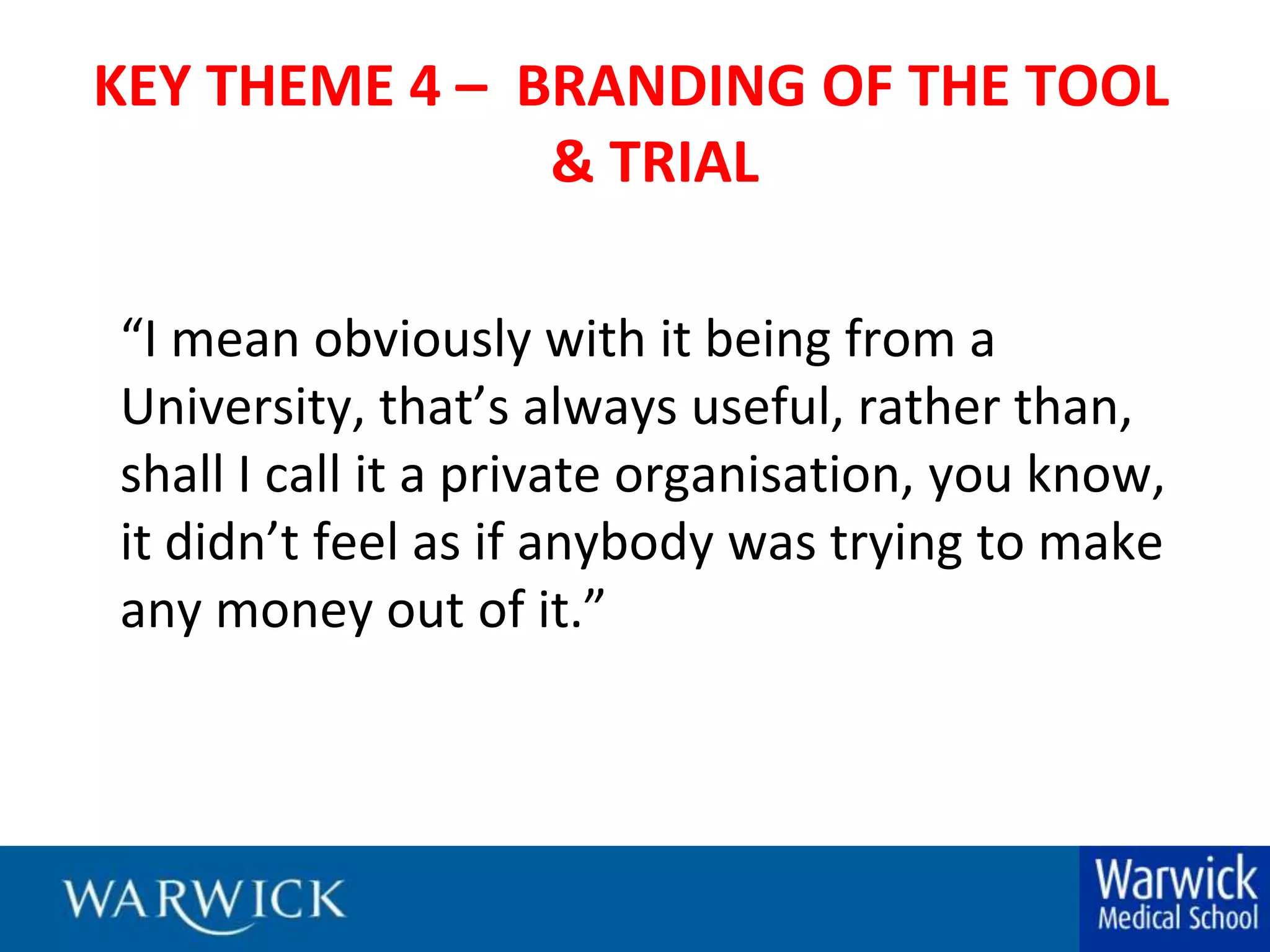 KEY THEME 4 – BRANDING OF THE TOOL & TRIAL

“I mean obviously with it being from a University, that’s always useful, rather than, shall I call it a private organisation, you know, it didn’t feel as if anybody was trying to make any money out of it.”

WARWICK

Warwick Medical School